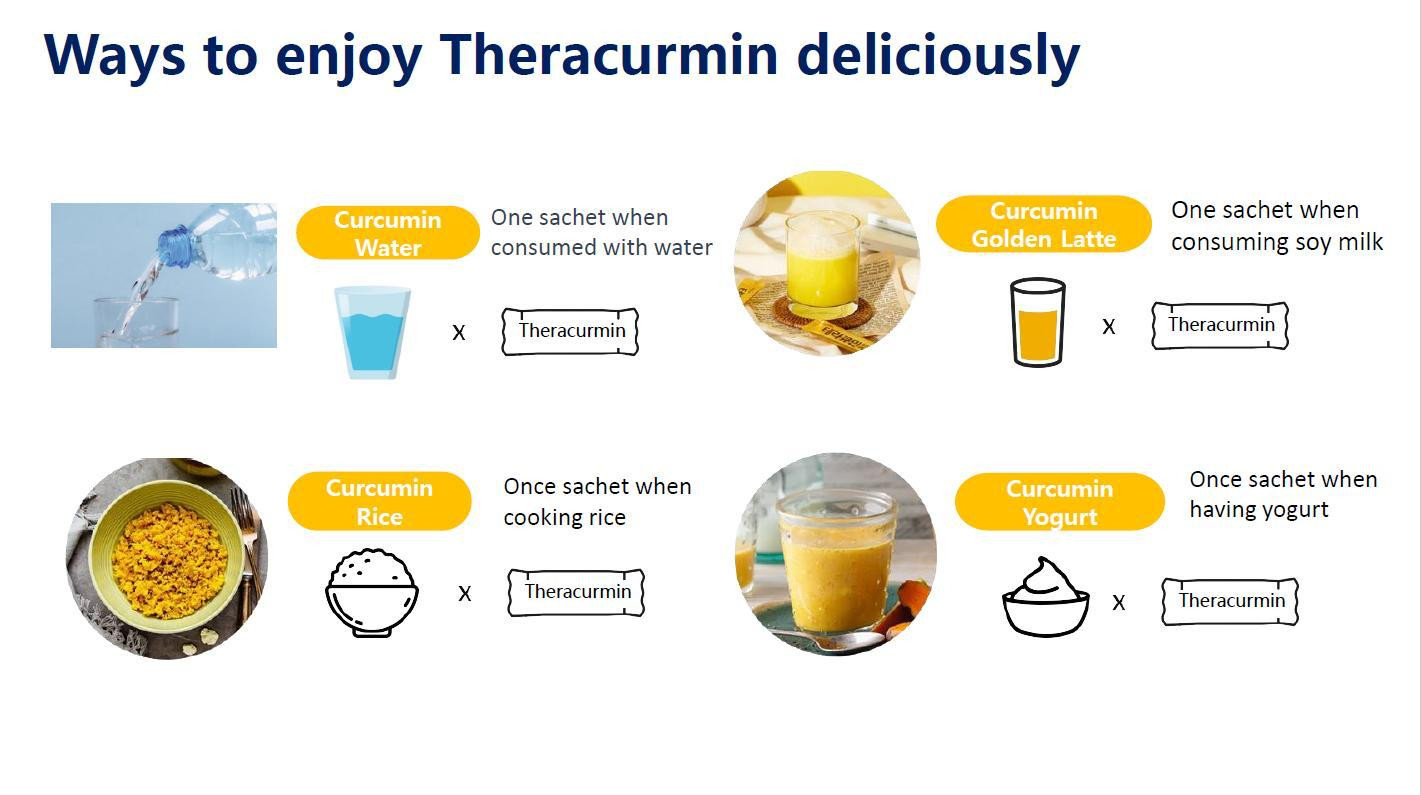 Ways to enjoy Theracurmin deliciously

Curcumin Water

One sachet when consumed with water

x

Theracurmin

Curcumin Golden Latte

One sachet when consuming soy milk

x

Theracurmin

Curcumin Rice

Once sachet when cooking rice

x

Theracurmin

Curcumin Yogurt

Once sachet when having yogurt

x

Theracurmin